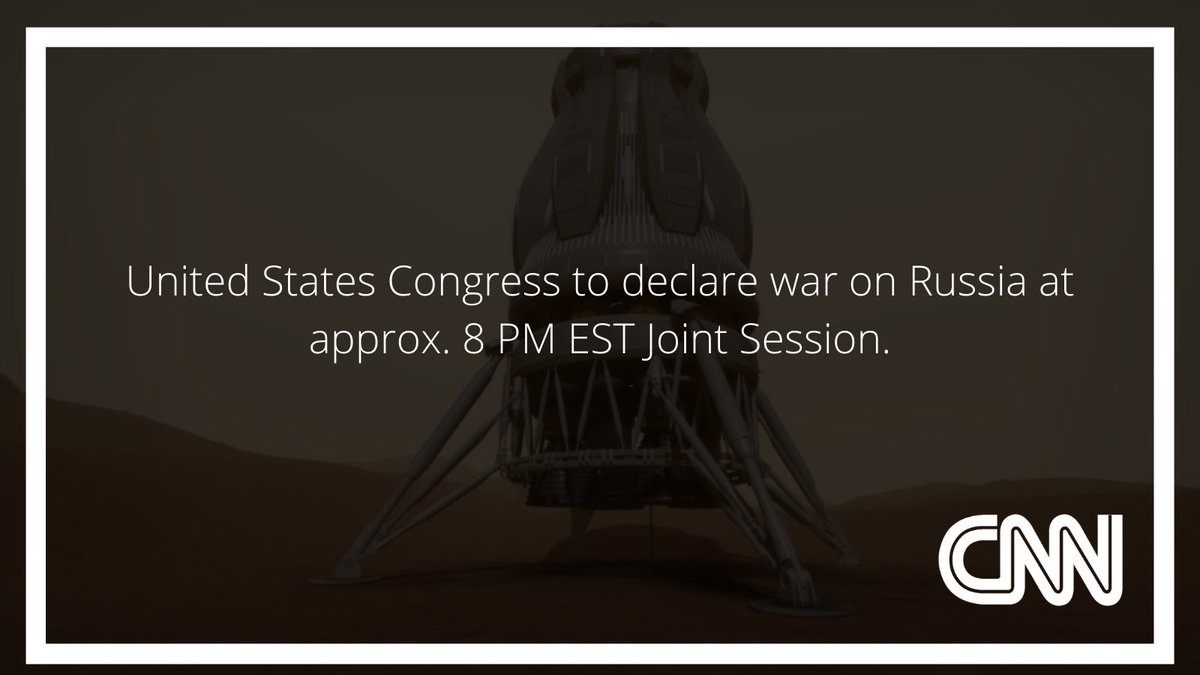 United States Congress to declare war on Russia at approx. 8 PM EST Joint Session.

CNN